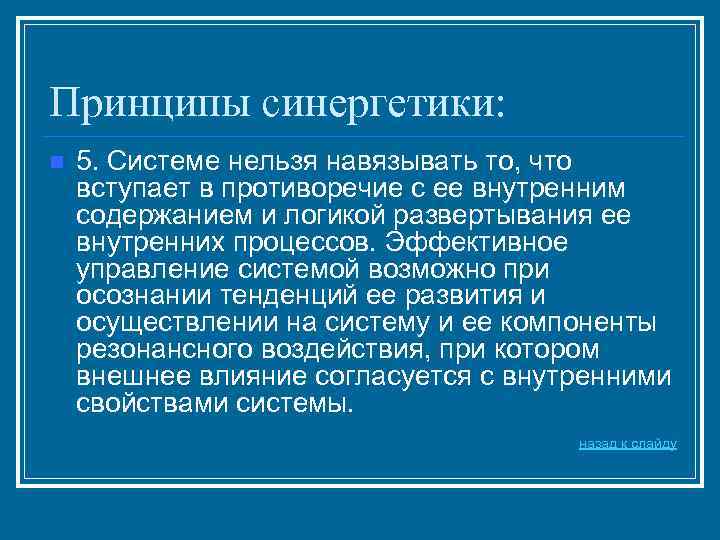 Принципы синергетики:

5. Системе нельзя навязывать то, что вступает в противоречие с ее внутренним содержанием и логикой развертывания ее внутренних процессов. Эффективное управление системой возможно при осознании тенденций ее развития и осуществлении на систему и ее компоненты резонансного воздействия, при котором внешнее влияние согласуется с внутренними свойствами системы.

назад к слайду